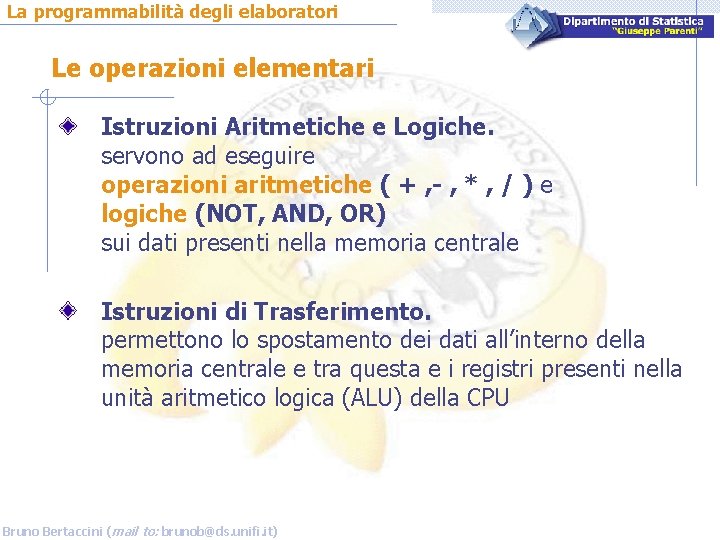 La programmabilità degli elaboratori

Dipartimento di Statistica
"Giuseppe Parenti"

Le operazioni elementari

Istruzioni Aritmetiche e Logiche.
servono ad eseguire
operazioni aritmetiche ( + ,- , * , / ) e
logiche (NOT, AND, OR)
sui dati presenti nella memoria centrale

Istruzioni di Trasferimento.
permettono lo spostamento dei dati all'interno della memoria centrale e tra questa e i registri presenti nella unità aritmetico logica (ALU) della CPU

Bruno Bertaccini (mail to: brunob@ds.unifi.it)